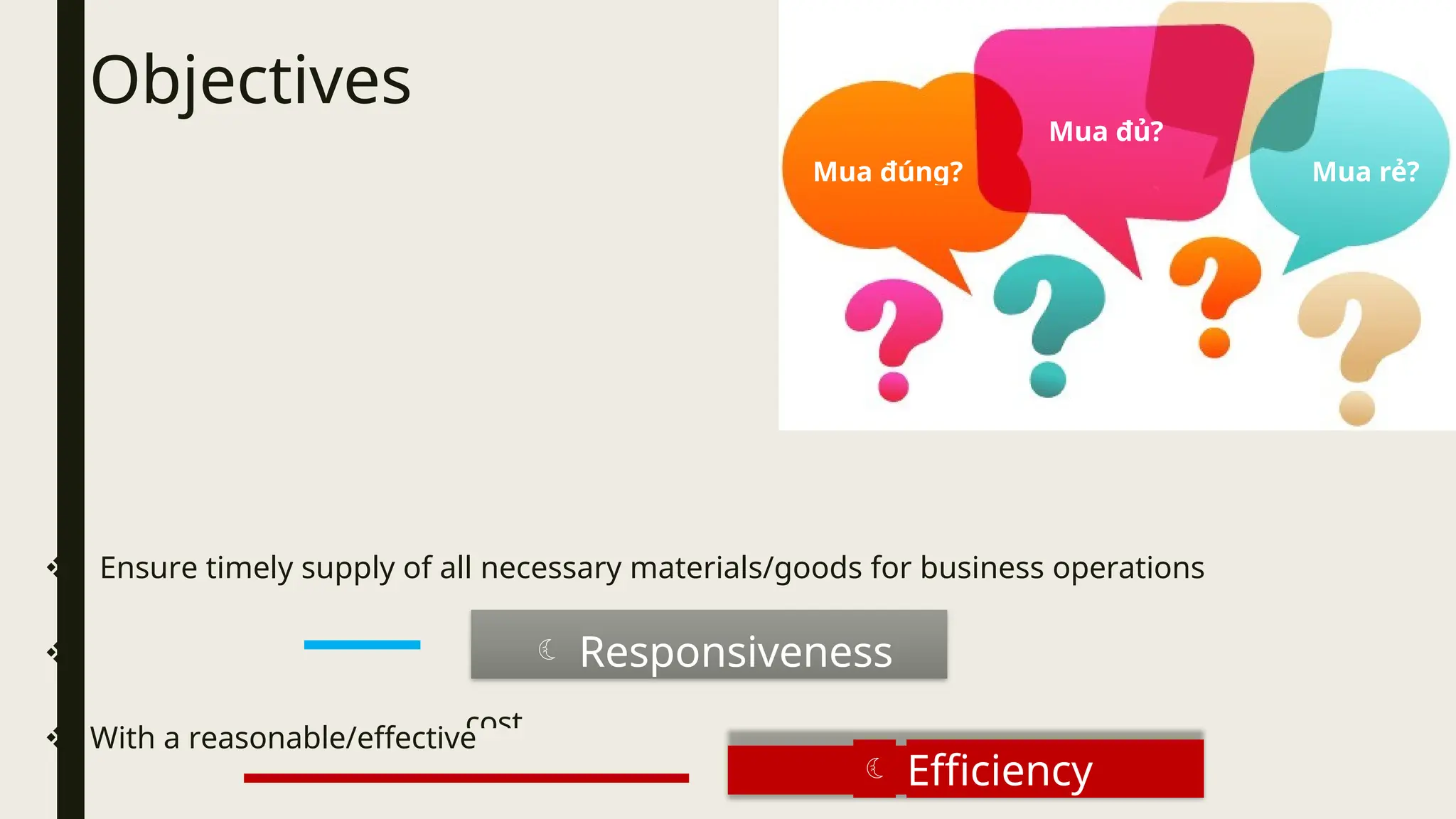 Objectives

Mua đúng?

Mua đủ?

Mua rẻ?

Ensure timely supply of all necessary materials/goods for business operations

Responsiveness

With a reasonable/effective cost

Efficiency